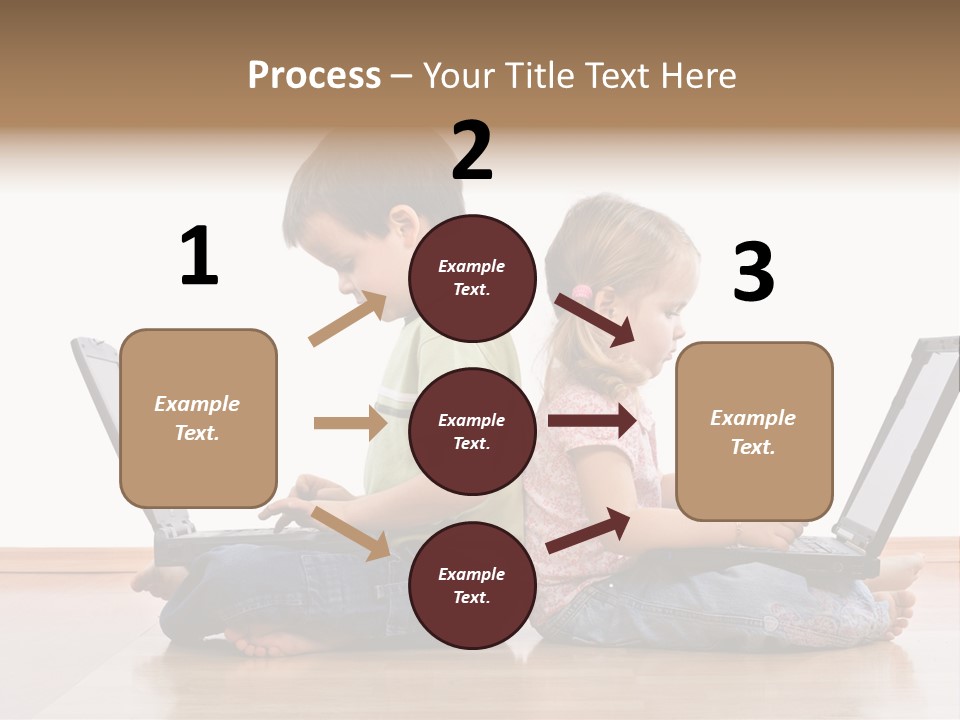 Process – Your Title Text Here

1

Example Text.

2

Example Text.

Example Text.

Example Text.

3

Example Text.